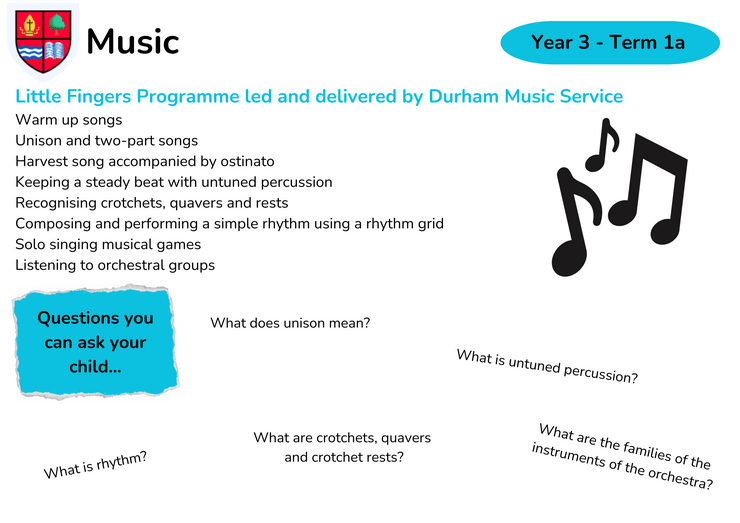 Music

Year 3 - Term 1a

Little Fingers Programme led and delivered by Durham Music Service

Warm up songs
Unison and two-part songs
Harvest song accompanied by ostinato
Keeping a steady beat with untuned percussion
Recognising crotchets, quavers and rests
Composing and performing a simple rhythm using a rhythm grid
Solo singing musical games
Listening to orchestral groups

Questions you can ask your child...

What does unison mean?

What is untuned percussion?

What is rhythm?

What are crotchets, quavers and crotchet rests?

What are the families of the instruments of the orchestra?